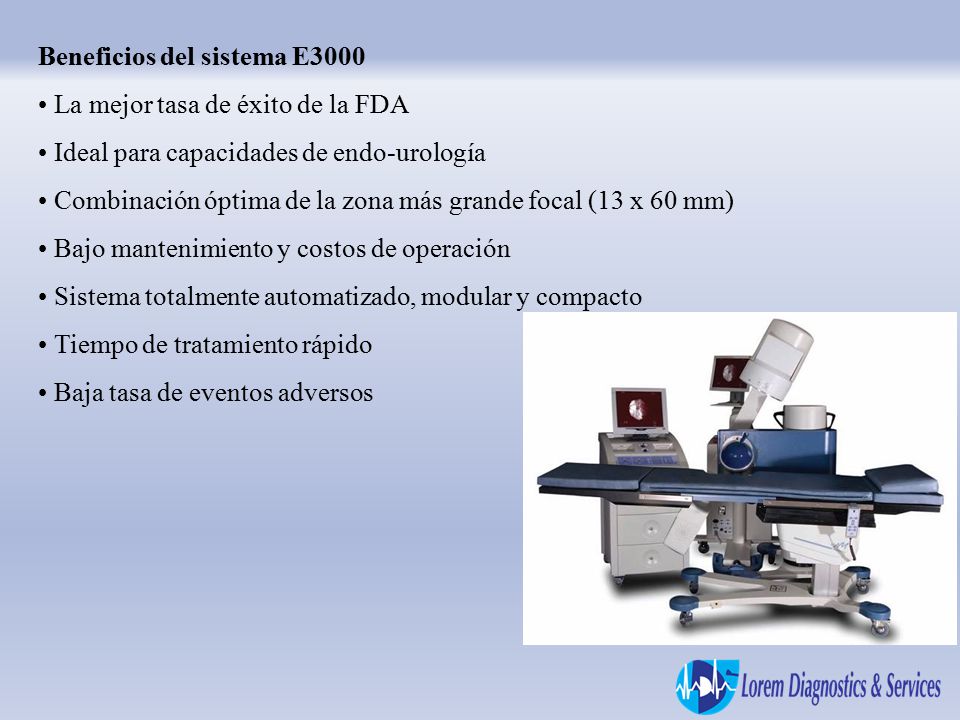 Beneficios del sistema E3000

• La mejor tasa de éxito de la FDA

• Ideal para capacidades de endo-urología

• Combinación óptima de la zona más grande focal (13 x 60 mm)

• Bajo mantenimiento y costos de operación

• Sistema totalmente automatizado, modular y compacto

• Tiempo de tratamiento rápido

• Baja tasa de eventos adversos

Lorem Diagnostics & Services